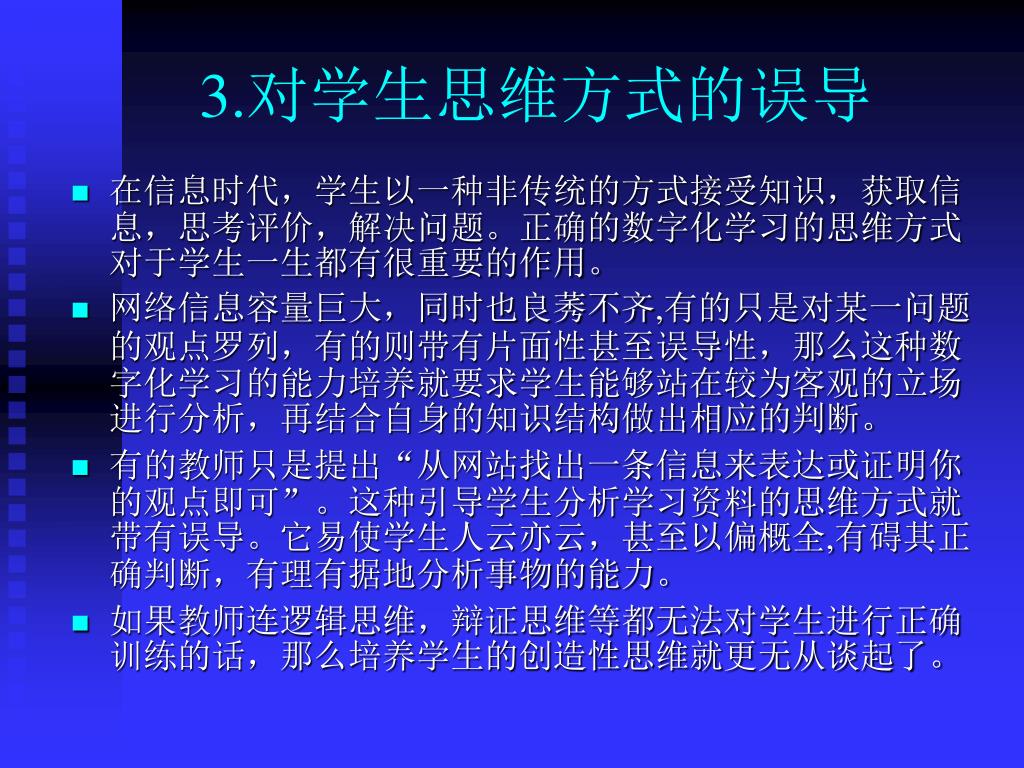 3.对学生思维方式的误导

在信息时代，学生以一种非传统的方式接受知识，获取信息，思考评价，解决问题。正确的数字化学习的思维方式对于学生一生都有很重要的作用。

网络信息容量巨大，同时也良莠不齐,有的只是对某一问题的观点罗列，有的则带有片面性甚至误导性，那么这种数字化学习的能力培养就要求学生能够站在较为客观的立场进行分析，再结合自身的知识结构做出相应的判断。

有的教师只是提出“从网站找出一条信息来表达或证明你的观点即可”。这种引导学生分析学习资料的思维方式就带有误导。它易使学生人云亦云，甚至以偏概全,有碍其正确判断，有理有据地分析事物的能力。

如果教师连逻辑思维，辩证思维等都无法对学生进行正确训练的话，那么培养学生的创造性思维就更无从谈起了。